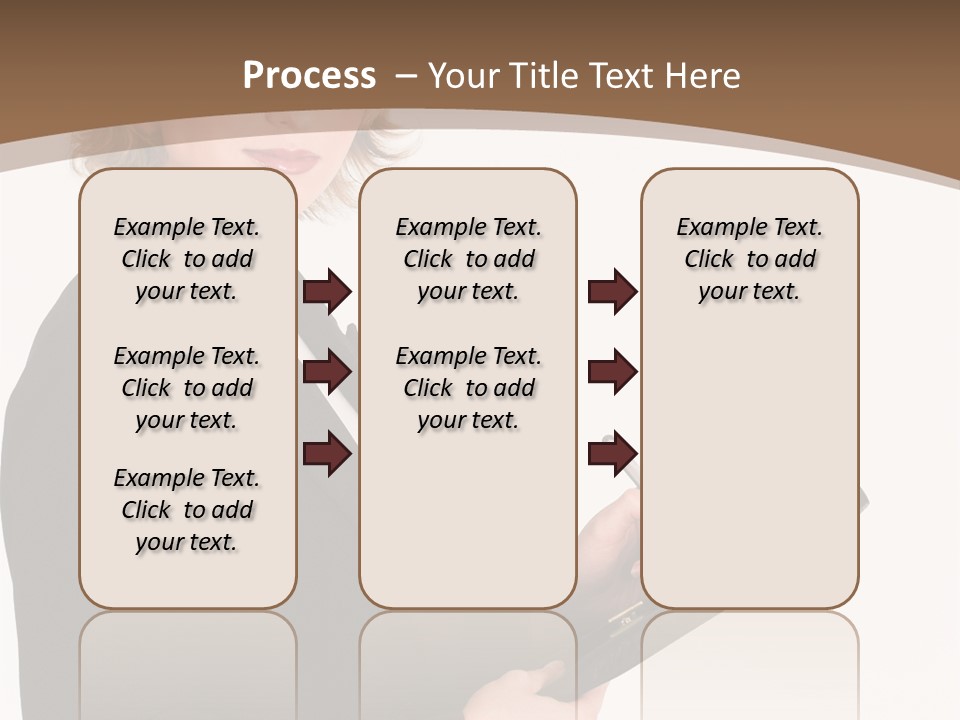 Process – Your Title Text Here

Example Text. Click to add your text.

Example Text. Click to add your text.

Example Text. Click to add your text.

Example Text. Click to add your text.

Example Text. Click to add your text.

Example Text. Click to add your text.